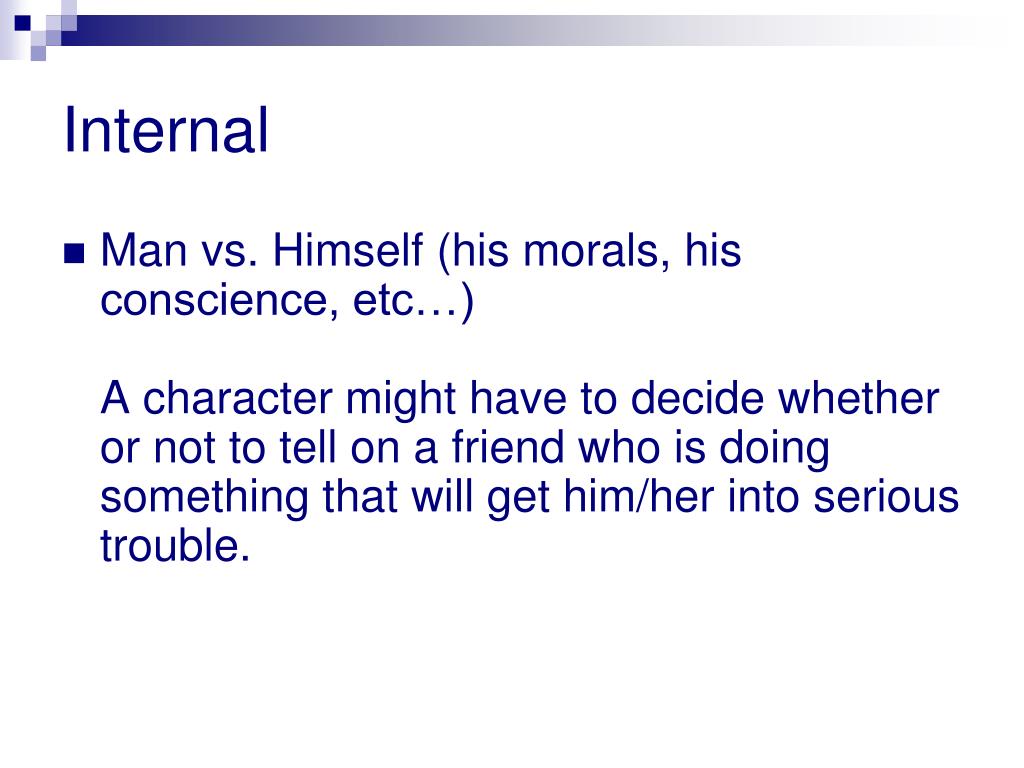 Internal

Man vs. Himself (his morals, his conscience, etc…)

A character might have to decide whether or not to tell on a friend who is doing something that will get him/her into serious trouble.